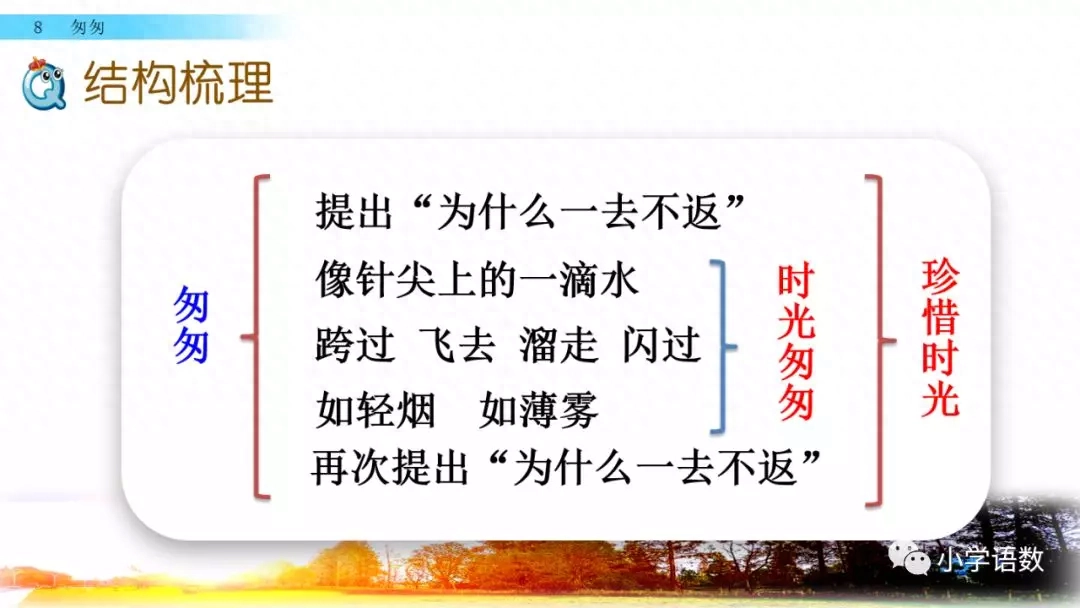 8 匆匆

结构梳理

匆匆

提出“为什么一去不返”

像针尖上的一滴水

跨过 飞去 溜走 闪过

如轻烟 如薄雾

再次提出“为什么一去不返”

时光匆匆

珍惜时光

小学语数